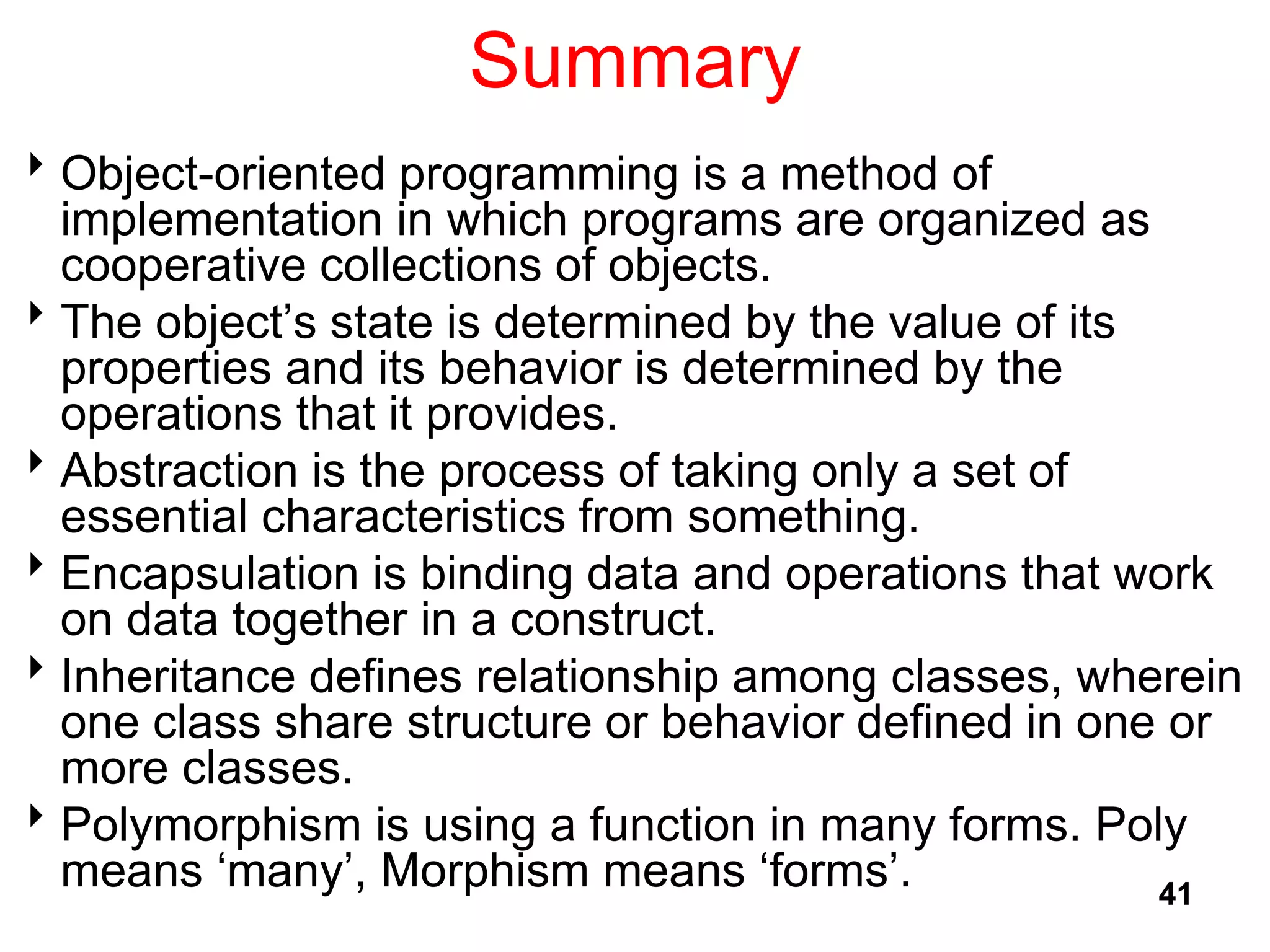 Summary

‣ Object-oriented programming is a method of implementation in which programs are organized as cooperative collections of objects.
‣ The object’s state is determined by the value of its properties and its behavior is determined by the operations that it provides.
‣ Abstraction is the process of taking only a set of essential characteristics from something.
‣ Encapsulation is binding data and operations that work on data together in a construct.
‣ Inheritance defines relationship among classes, wherein one class share structure or behavior defined in one or more classes.
‣ Polymorphism is using a function in many forms. Poly means ‘many’, Morphism means ‘forms’.

41